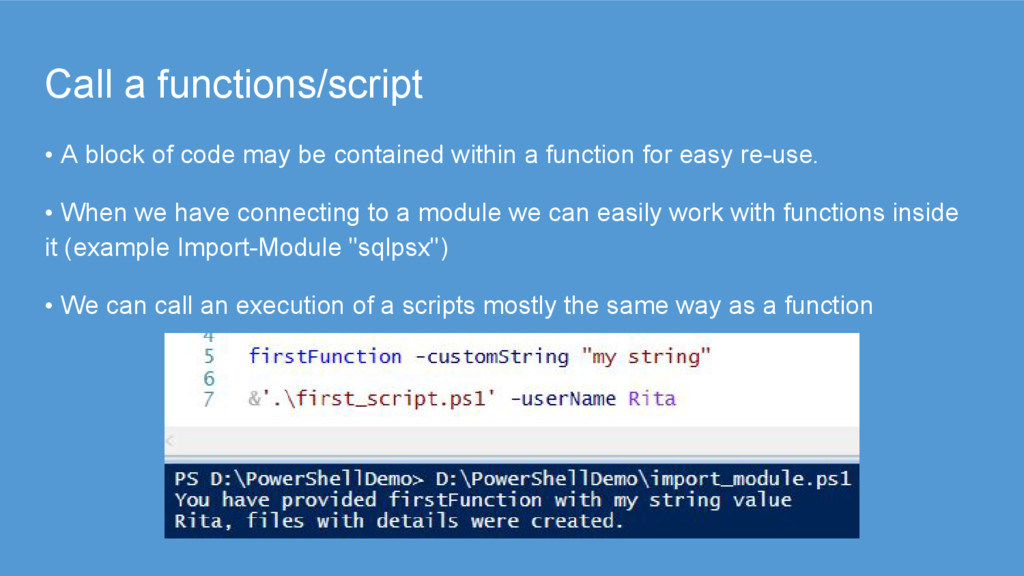 Call a functions/script

• A block of code may be contained within a function for easy re-use.

• When we have connecting to a module we can easily work with functions inside it (example Import-Module "sqlpsx")

• We can call an execution of a scripts mostly the same way as a function

4
5 firstFunction -customString "my string"
6
7 &'.\first_script.ps1' -userName Rita

PS D:\PowerShellDemo> D:\PowerShellDemo\import_module.ps1
You have provided firstFunction with my string value
Rita, files with details were created.